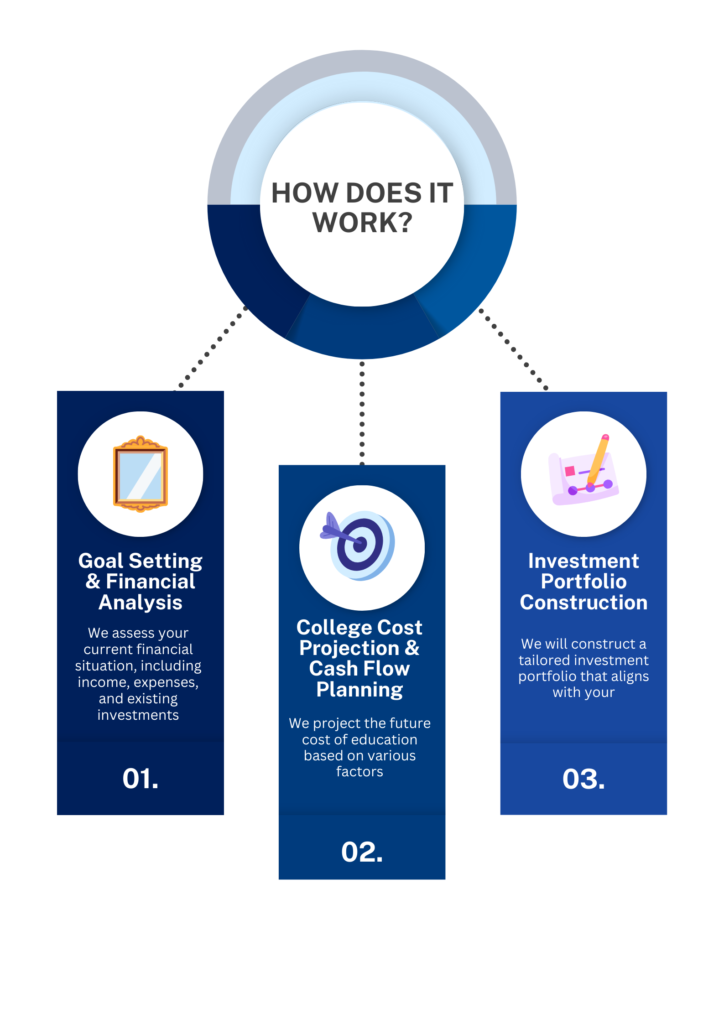 HOW DOES IT WORK?

Goal Setting & Financial Analysis

We assess your current financial situation, including income, expenses, and existing investments

01.

College Cost Projection & Cash Flow Planning

We project the future cost of education based on various factors

02.

Investment Portfolio Construction

We will construct a tailored investment portfolio that aligns with your

03.